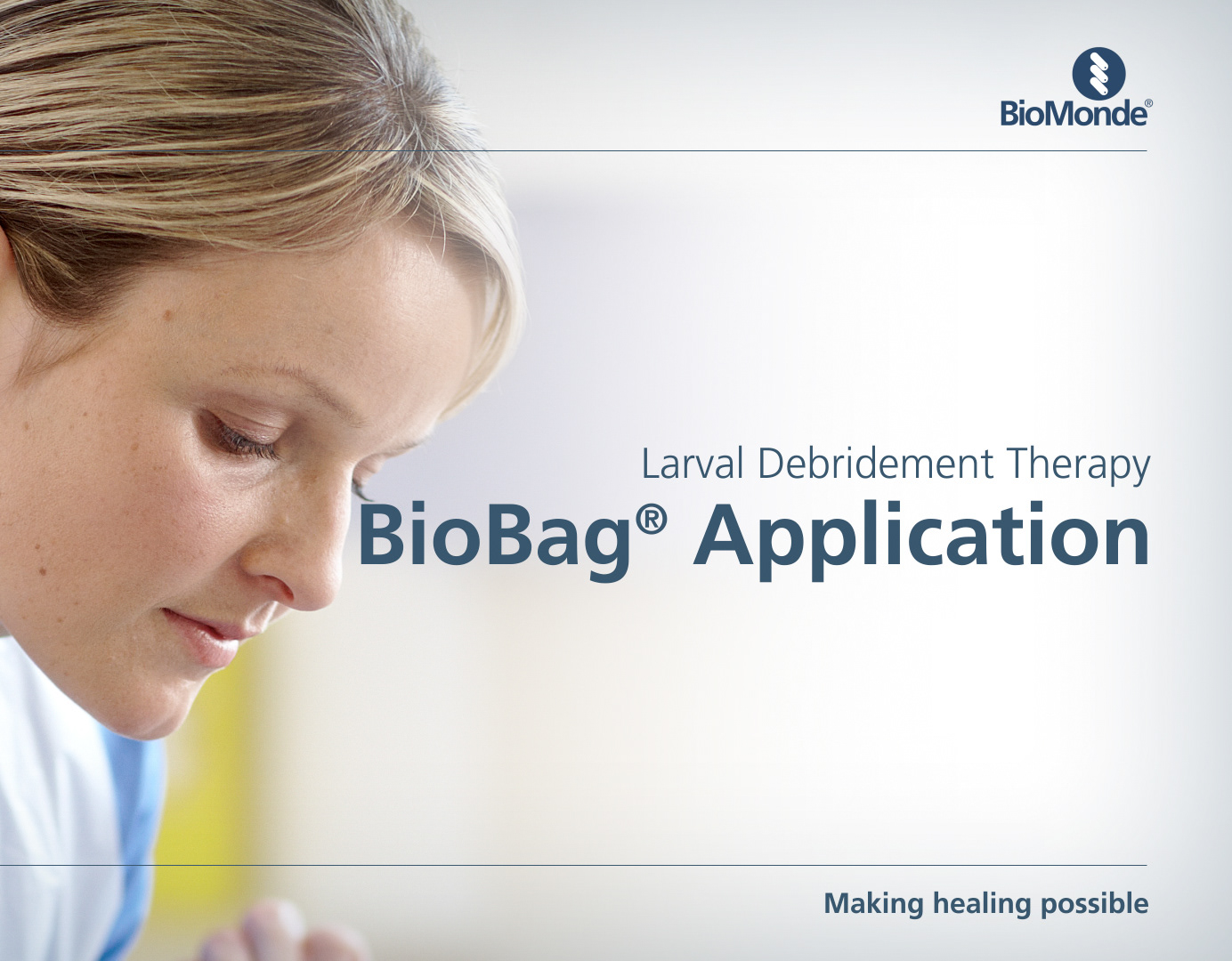 BioMonde®

Larval Debridement Therapy
BioBag® Application

Making healing possible